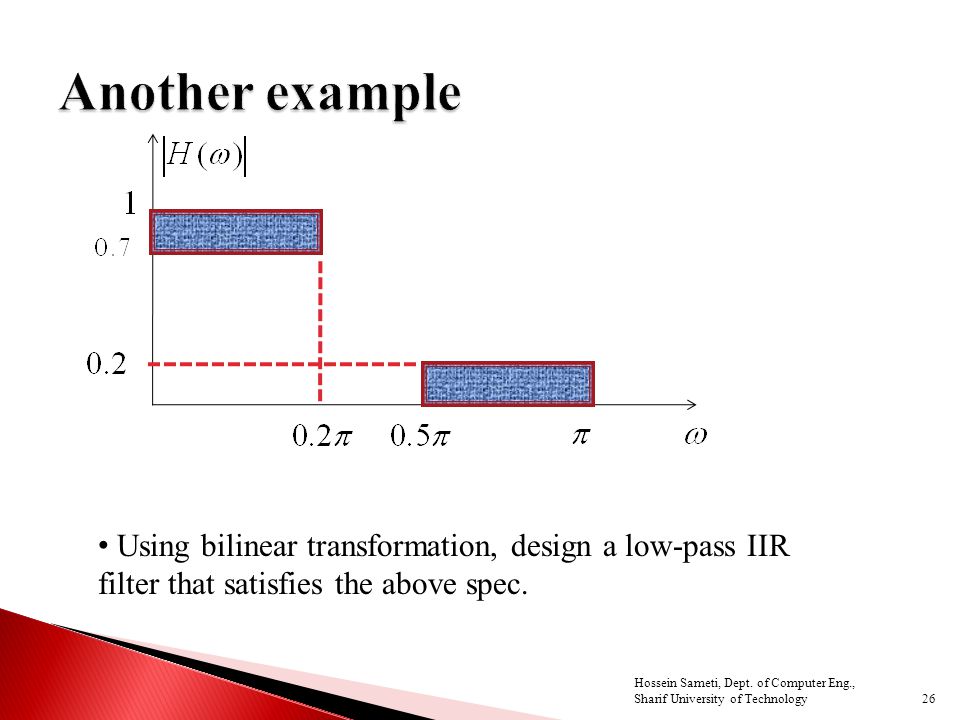 Another example

$|H(\omega)|$

1

0.7

0.2

$0.2\pi$ $0.5\pi$ $\pi$ $\omega$

• Using bilinear transformation, design a low-pass IIR filter that satisfies the above spec.

Hossein Sameti, Dept. of Computer Eng., Sharif University of Technology

26